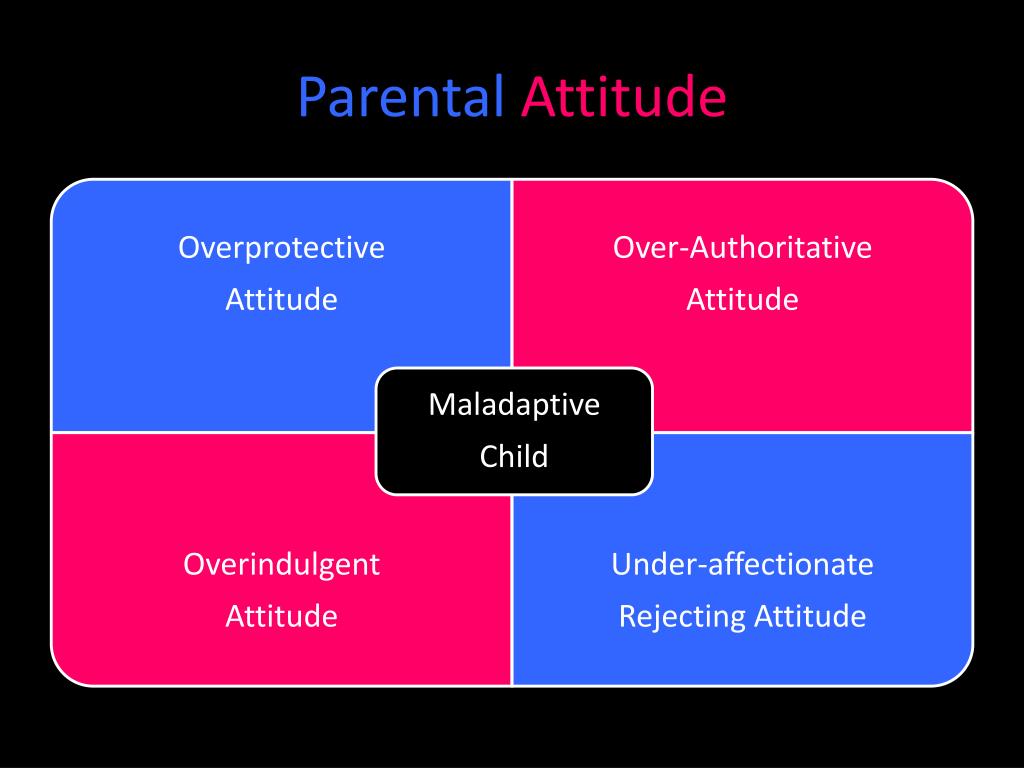 Parental Attitude

Overprotective
Attitude

Over-Authoritative
Attitude

Maladaptive
Child

Overindulgent
Attitude

Under-affectionate
Rejecting Attitude